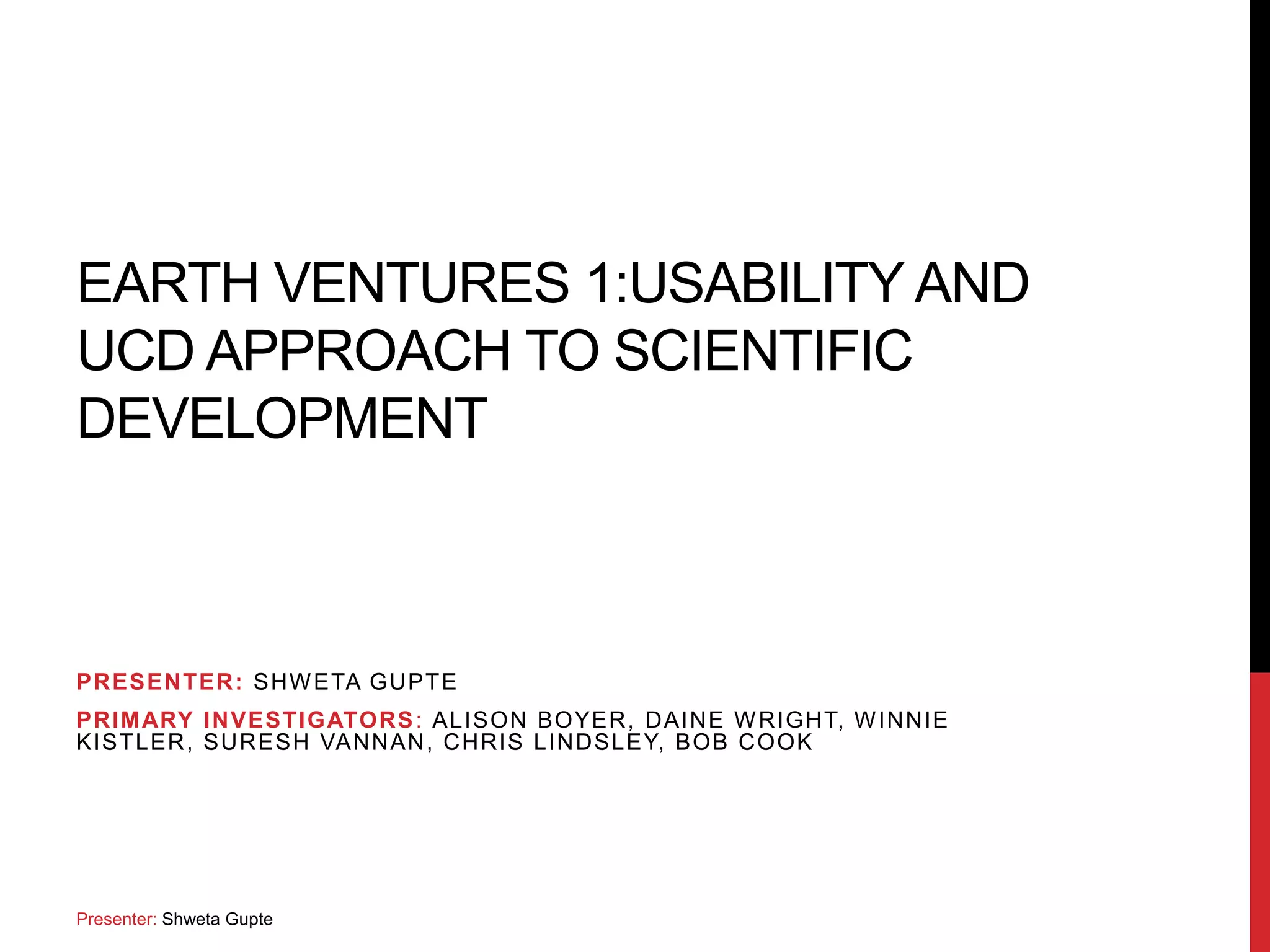 EARTH VENTURES 1:USABILITY AND UCD APPROACH TO SCIENTIFIC DEVELOPMENT

PRESENTER: SHWETA GUPTE

PRIMARY INVESTIGATORS: ALISON BOYER, DAINE WRIGHT, WINNIE KISTLER, SURESH VANNAN, CHRIS LINDSLEY, BOB COOK

Presenter: Shweta Gupte